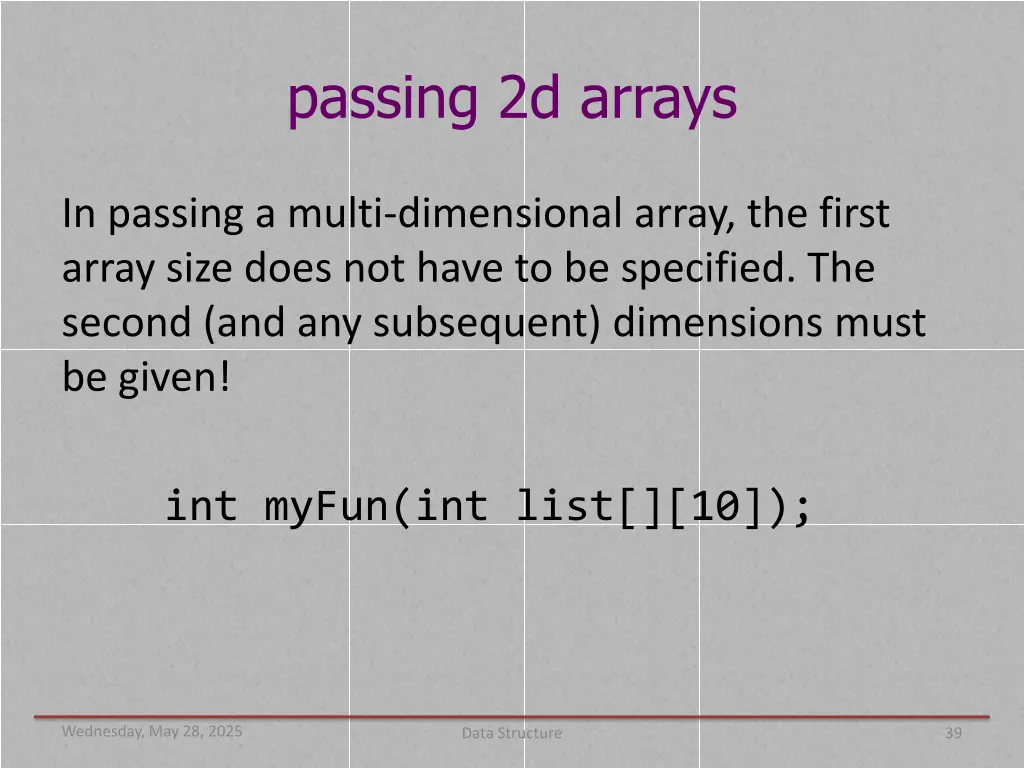 passing 2d arrays

In passing a multi-dimensional array, the first array size does not have to be specified. The second (and any subsequent) dimensions must be given!

int myFun(int list[][10]);

Wednesday, May 28, 2025

Data Structure

39